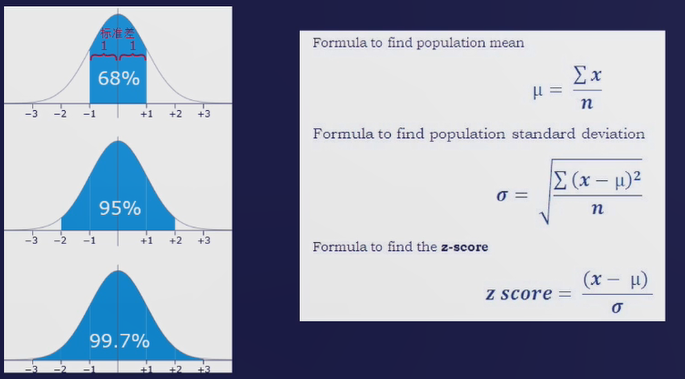 标准差
1 1
68%
−3 −2 −1 +1 +2 +3

95%
−3 −2 −1 +1 +2 +3

99.7%
−3 −2 −1 +1 +2 +3

Formula to find population mean

$\mu = \frac{\sum x}{n}$

Formula to find population standard deviation

$\sigma = \sqrt{\frac{\sum (x - \mu)^2}{n}}$

Formula to find the **z-score**

$z\ score = \frac{(x - \mu)}{\sigma}$